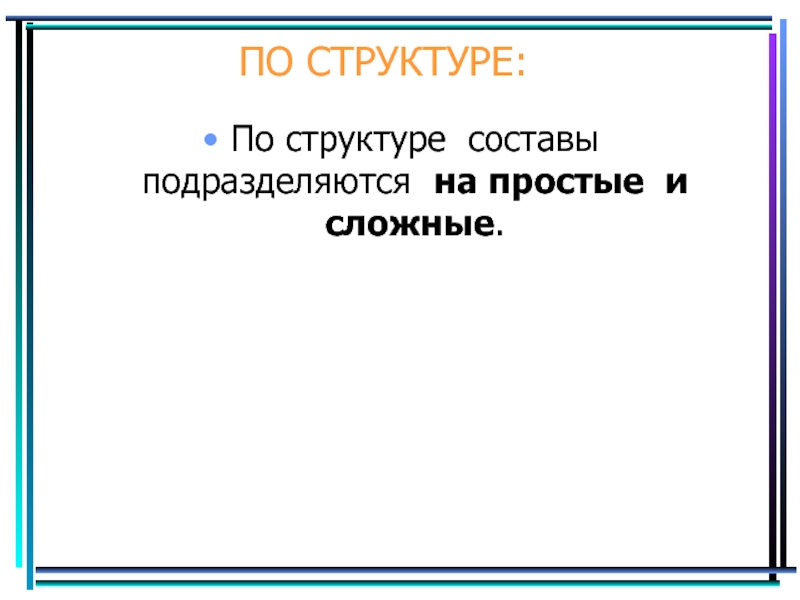 ПО СТРУКТУРЕ:

• По структуре составы подразделяются на простые и сложные.